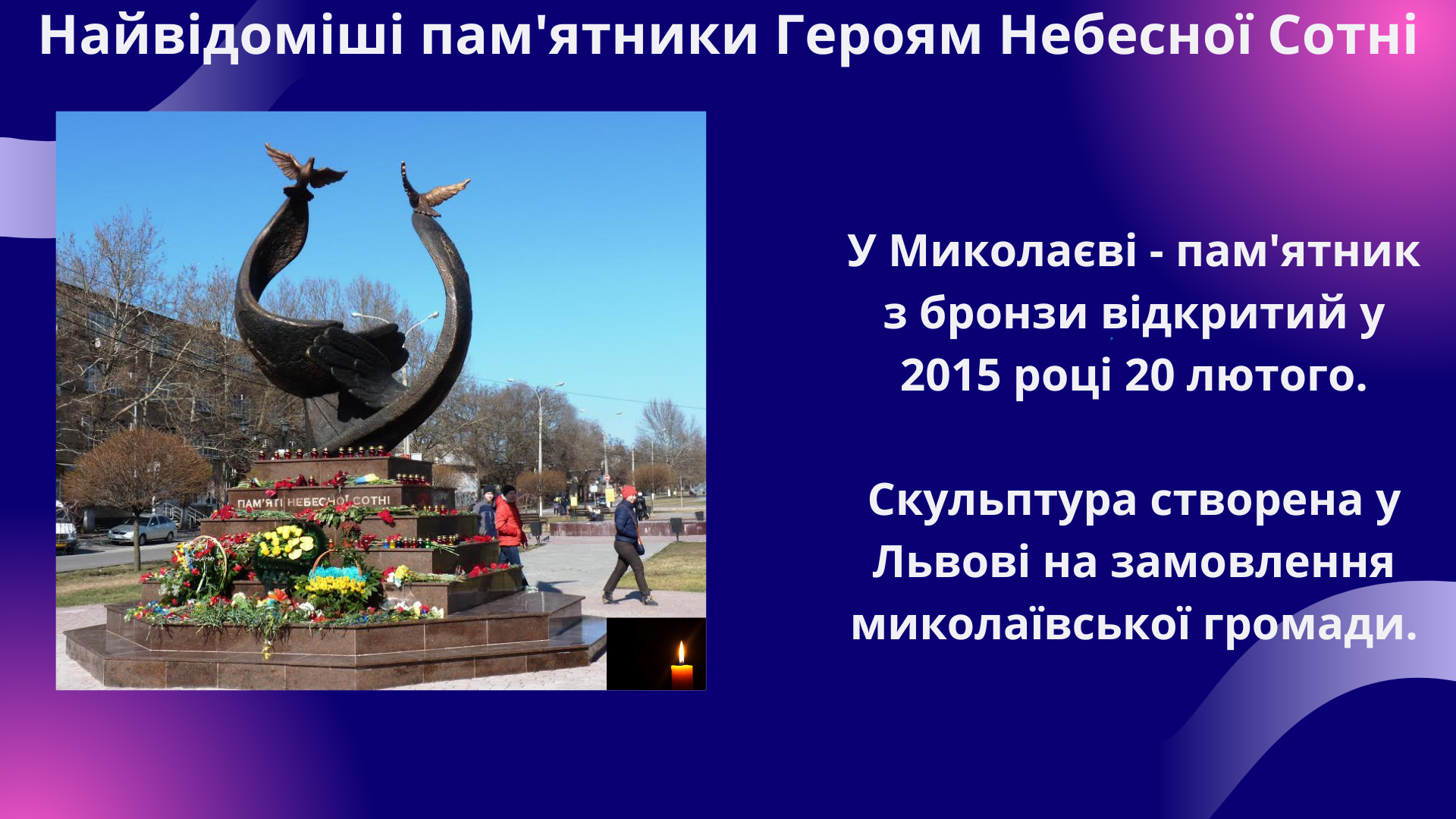 Найвідоміші пам'ятники Героям Небесної Сотні

ПАМ'ЯТІ НЕБЕСНОЇ СОТНІ

У Миколаєві - пам'ятник з бронзи відкритий у 2015 році 20 лютого.

Скульптура створена у Львові на замовлення миколаївської громади.